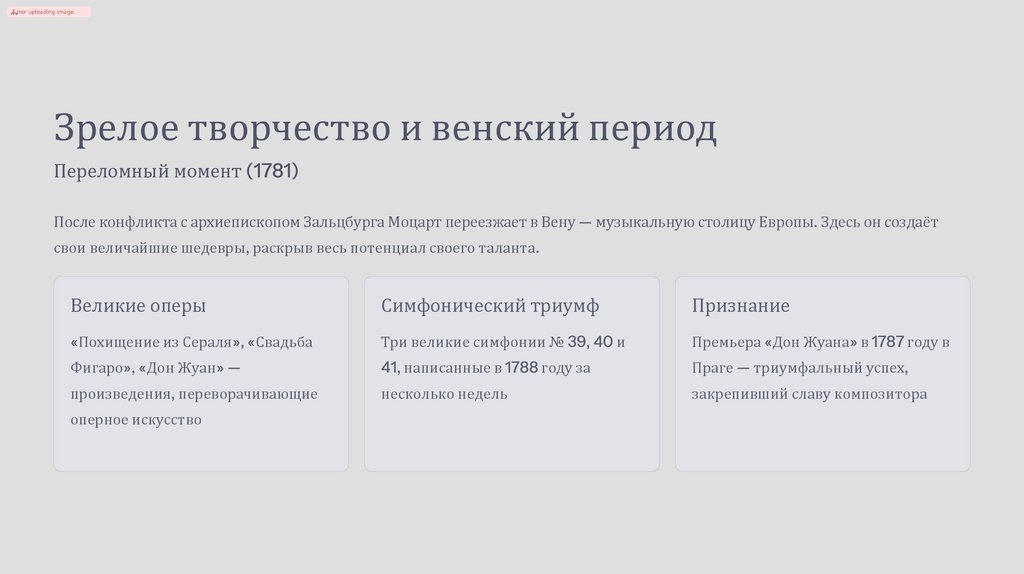 Error uploading image.

Зрелое творчество и венский период

Переломный момент (1781)

После конфликта с архиепископом Зальцбурга Моцарт переезжает в Вену — музыкальную столицу Европы. Здесь он создаёт свои величайшие шедевры, раскрыв весь потенциал своего таланта.

Великие оперы

«Похищение из Сераля», «Свадьба Фигаро», «Дон Жуан» — произведения, переворачивающие оперное искусство

Симфонический триумф

Три великие симфонии № 39, 40 и 41, написанные в 1788 году за несколько недель

Признание

Премьера «Дон Жуана» в 1787 году в Праге — триумфальный успех, закрепивший славу композитора